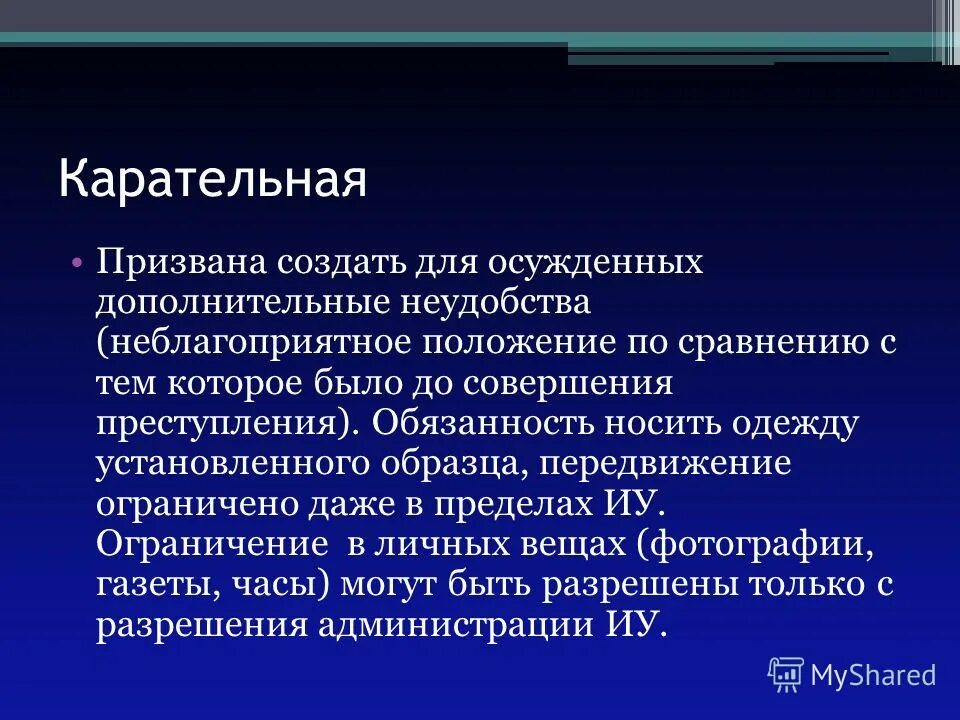 Карательная

• Призвана создать для осужденных дополнительные неудобства (неблагоприятное положение по сравнению с тем которое было до совершения преступления). Обязанность носить одежду установленного образца, передвижение ограничено даже в пределах ИУ. Ограничение в личных вещах (фотографии, газеты, часы) могут быть разрешены только с разрешения администрации ИУ.

MyShared